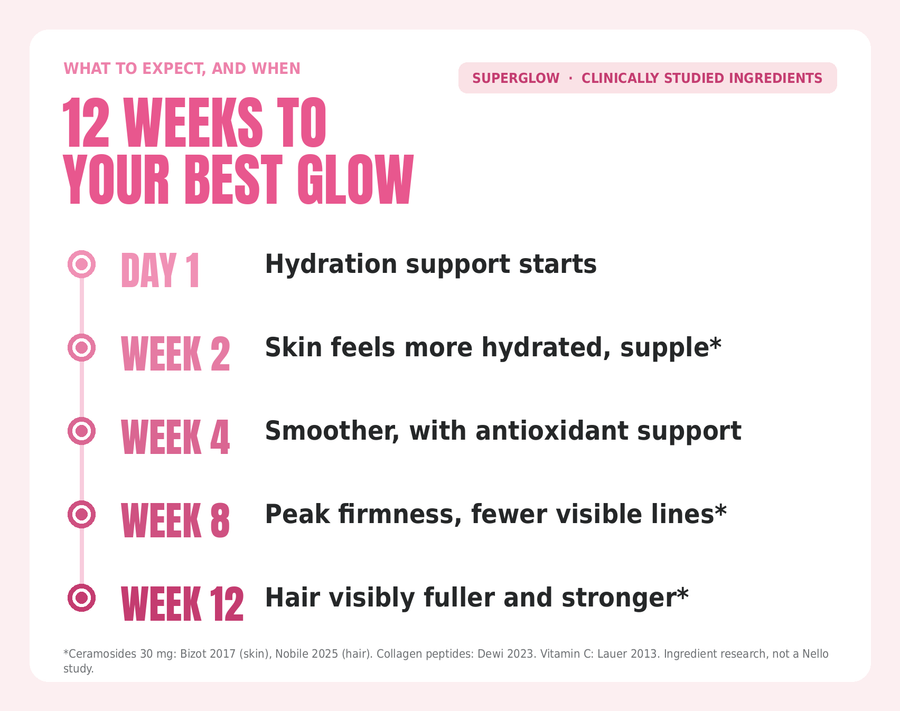 WHAT TO EXPECT, AND WHEN

SUPERGLOW · CLINICALLY STUDIED INGREDIENTS

12 WEEKS TO YOUR BEST GLOW

DAY 1 Hydration support starts

WEEK 2 Skin feels more hydrated, supple*

WEEK 4 Smoother, with antioxidant support

WEEK 8 Peak firmness, fewer visible lines*

WEEK 12 Hair visibly fuller and stronger*

*Ceramosides 30 mg: Bizot 2017 (skin), Nobile 2025 (hair). Collagen peptides: Dewi 2023. Vitamin C: Lauer 2013. Ingredient research, not a Nello study.